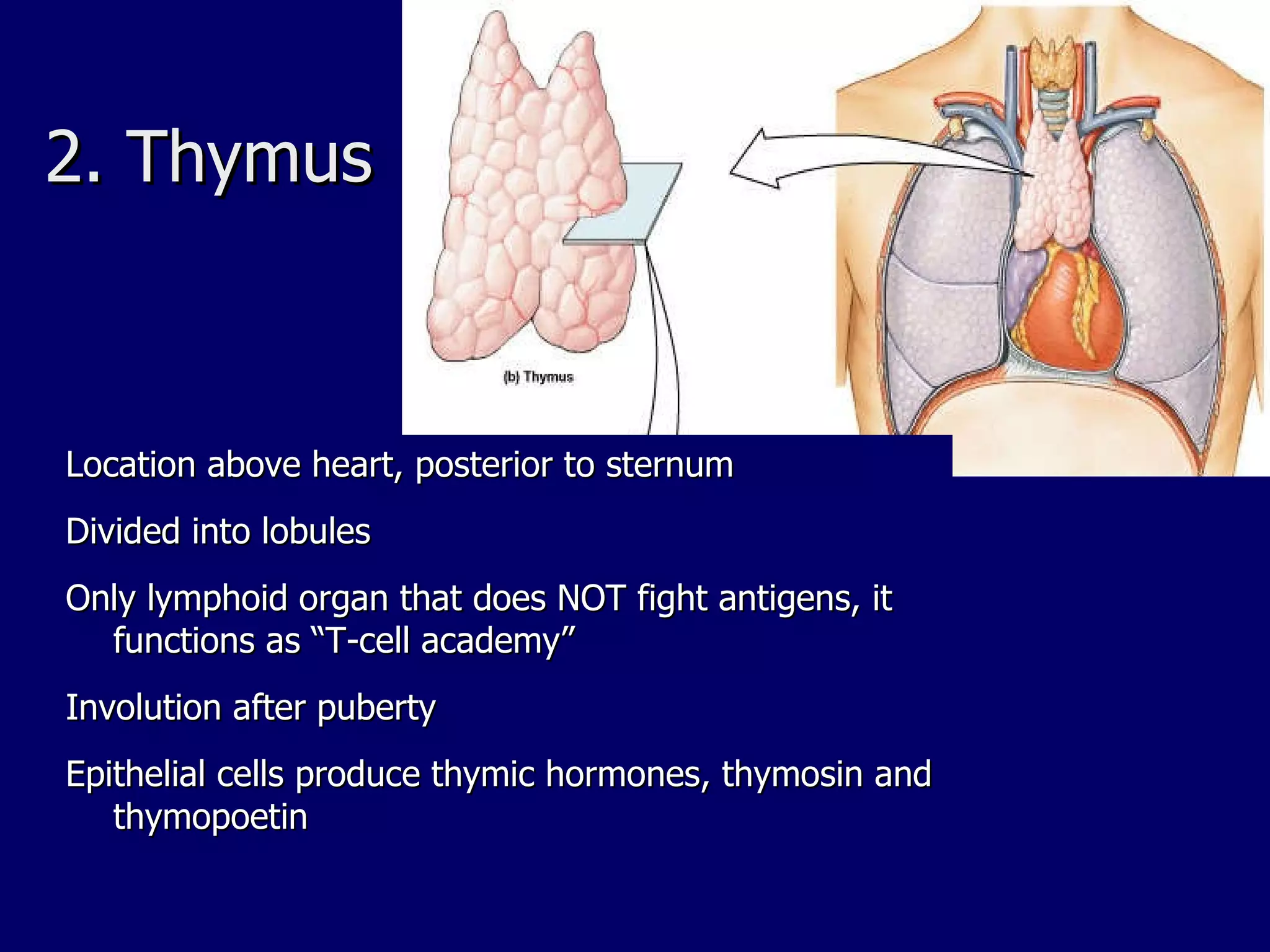 2. Thymus

(b) Thymus

Location above heart, posterior to sternum

Divided into lobules

Only lymphoid organ that does NOT fight antigens, it functions as “T-cell academy”

Involution after puberty

Epithelial cells produce thymic hormones, thymosin and thymopoetin